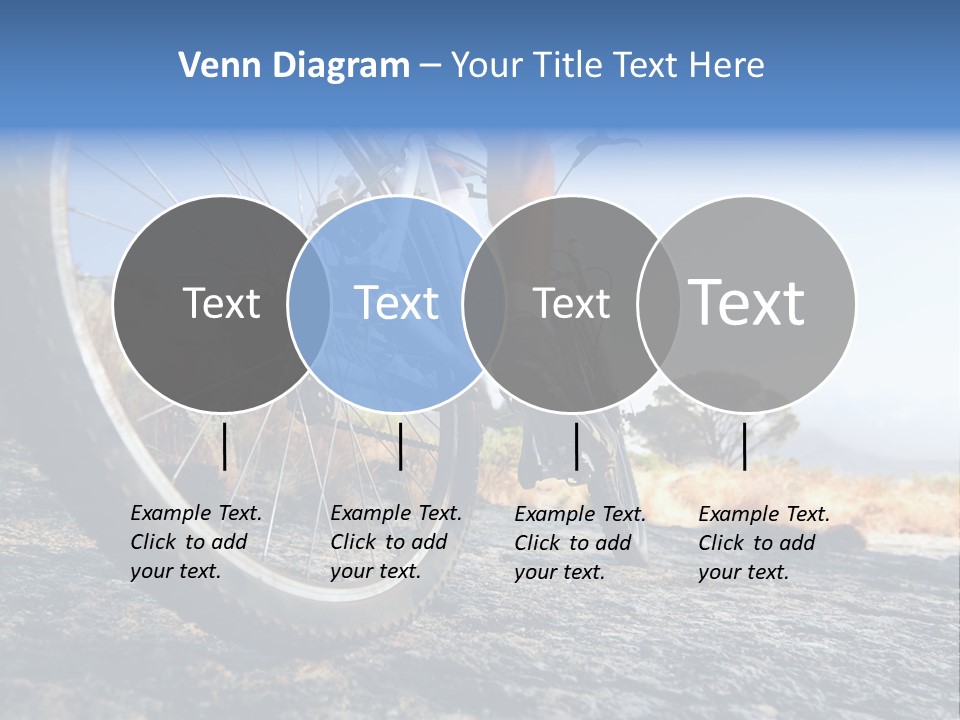 Venn Diagram – Your Title Text Here

Text

Text

Text

Text

Example Text. Click to add your text.

Example Text. Click to add your text.

Example Text. Click to add your text.

Example Text. Click to add your text.